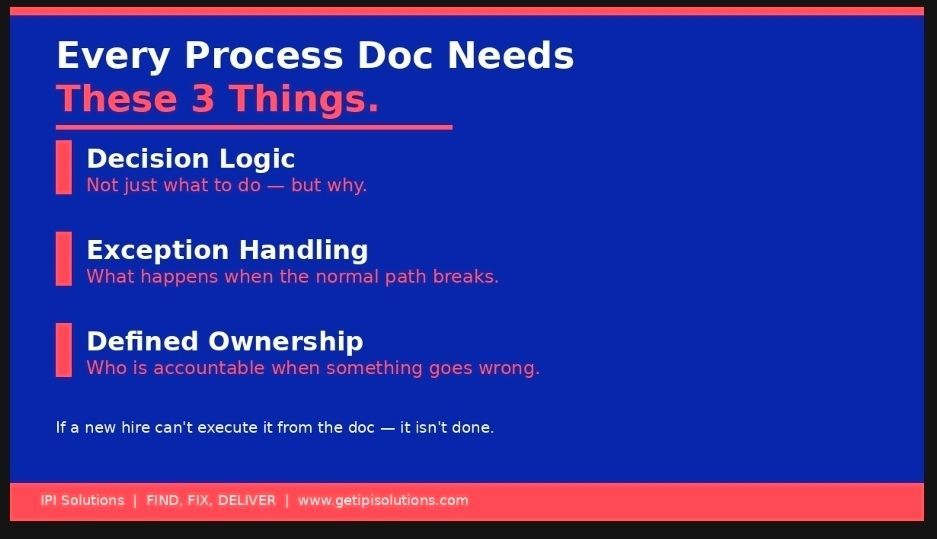 Every Process Doc Needs
These 3 Things.

Decision Logic
Not just what to do — but why.

Exception Handling
What happens when the normal path breaks.

Defined Ownership
Who is accountable when something goes wrong.

If a new hire can't execute it from the doc — it isn't done.

IPI Solutions | FIND, FIX, DELIVER | www.getipisolutions.com